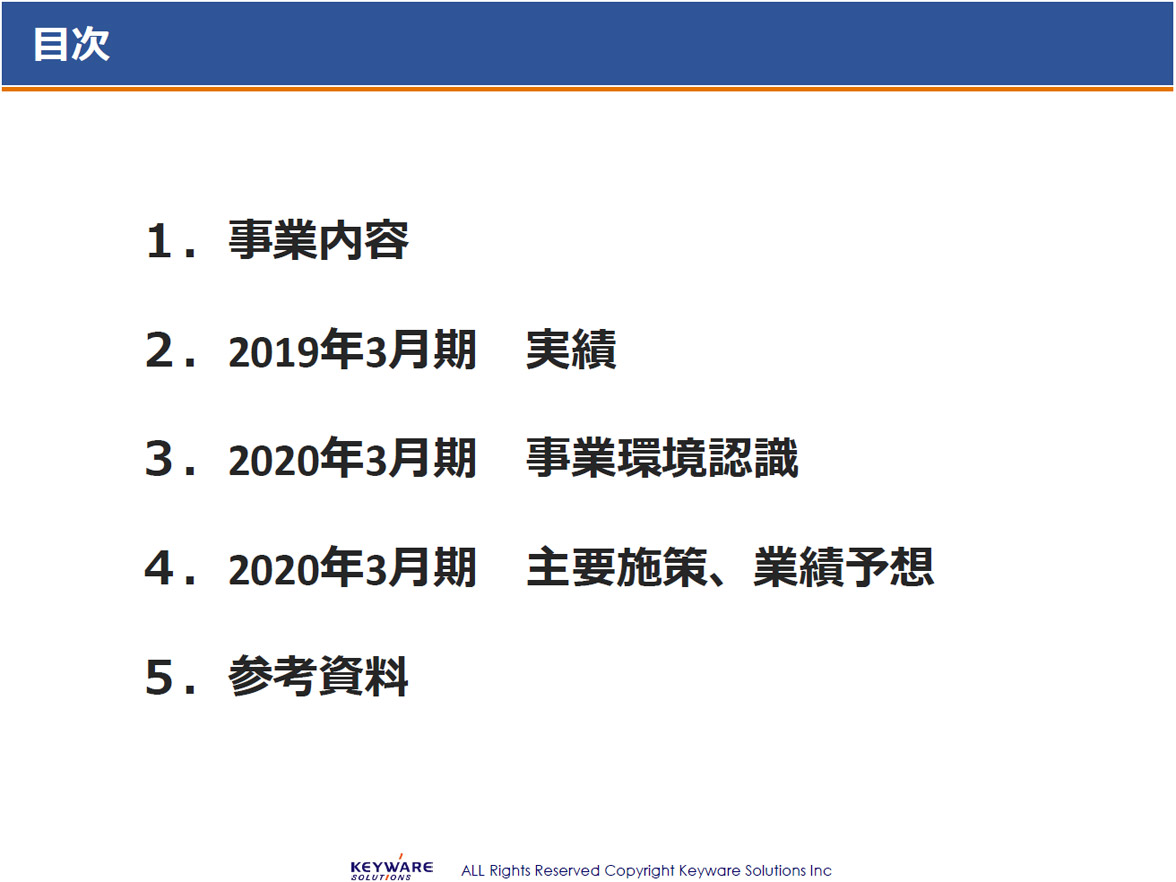 目次

１．事業内容

２．2019年3月期　実績

３．2020年3月期　事業環境認識

４．2020年3月期　主要施策、業績予想

５．参考資料

KEYWARE SOLUTIONS ALL Rights Reserved Copyright Keyware Solutions Inc